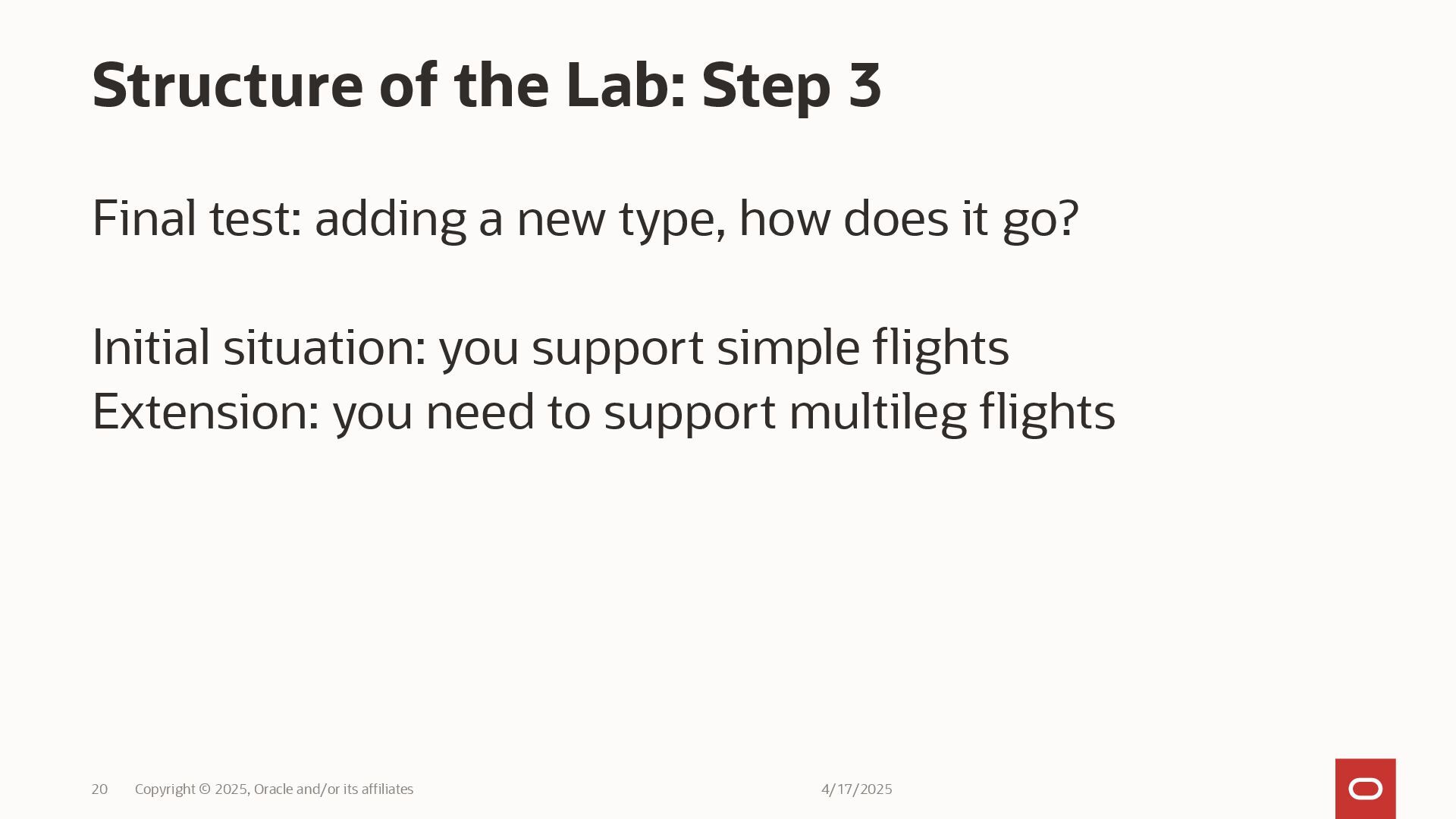 Structure of the Lab: Step 3

Final test: adding a new type, how does it go?

Initial situation: you support simple flights
Extension: you need to support multileg flights

20 Copyright © 2025, Oracle and/or its affiliates 4/17/2025